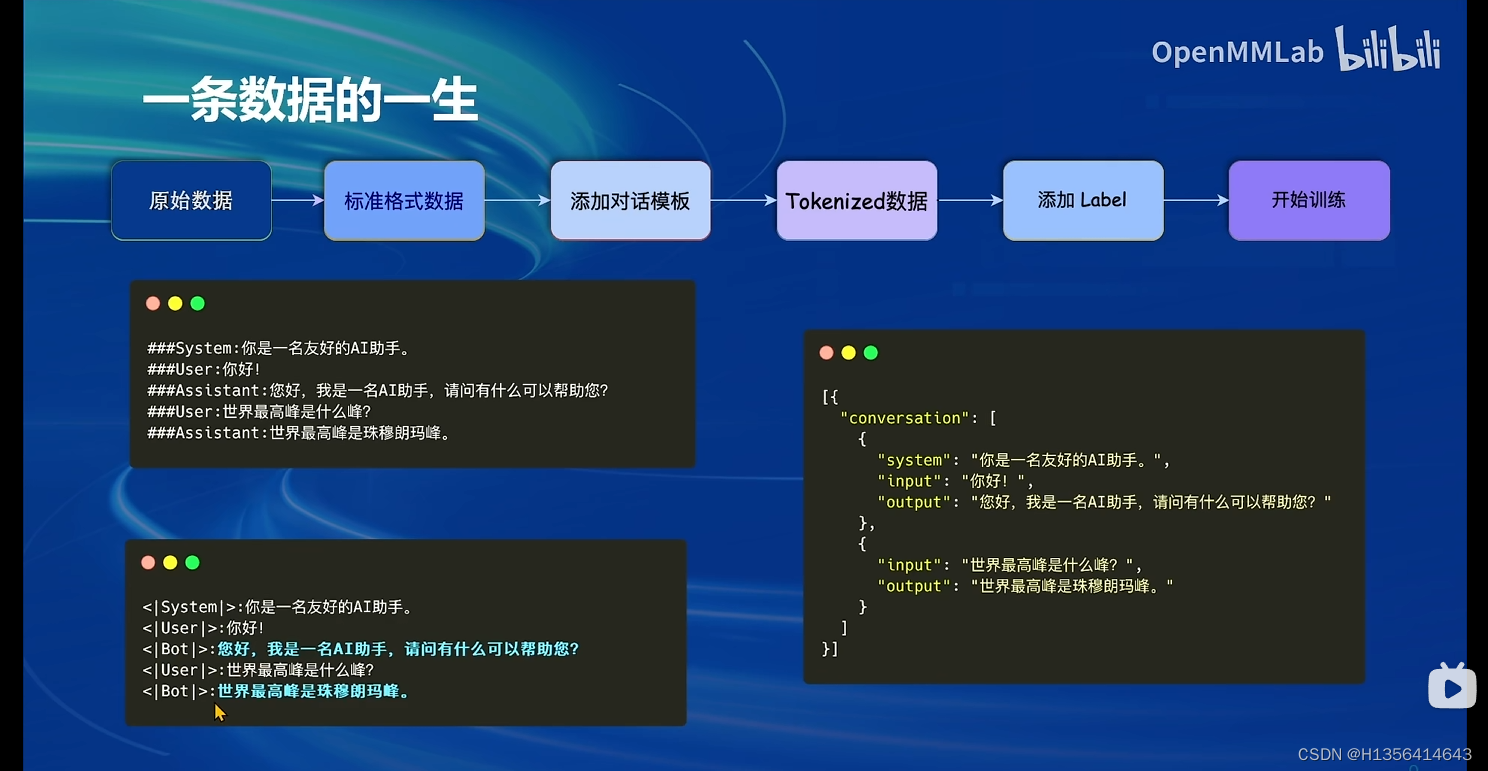 OpenMMLab bilibili

一条数据的一生

原始数据

标准格式数据

添加对话模板

Tokenized数据

添加 Label

开始训练

###System:你是一名友好的AI助手。
###User:你好!
###Assistant:您好，我是一名AI助手，请问有什么可以帮助您?
###User:世界最高峰是什么峰?
###Assistant:世界最高峰是珠穆朗玛峰。

<|System|>:你是一名友好的AI助手。
<|User|>:你好!
<|Bot|>:您好，我是一名AI助手，请问有什么可以帮助您?
<|User|>:世界最高峰是什么峰?
<|Bot|>:世界最高峰是珠穆朗玛峰。

[{
"conversation": [
{
"system": "你是一名友好的AI助手。",
"input": "你好!",
"output": "您好，我是一名AI助手，请问有什么可以帮助您?"
},
{
"input": "世界最高峰是什么峰?",
"output": "世界最高峰是珠穆朗玛峰。"
}
]
}]

CSDN @H1356414643